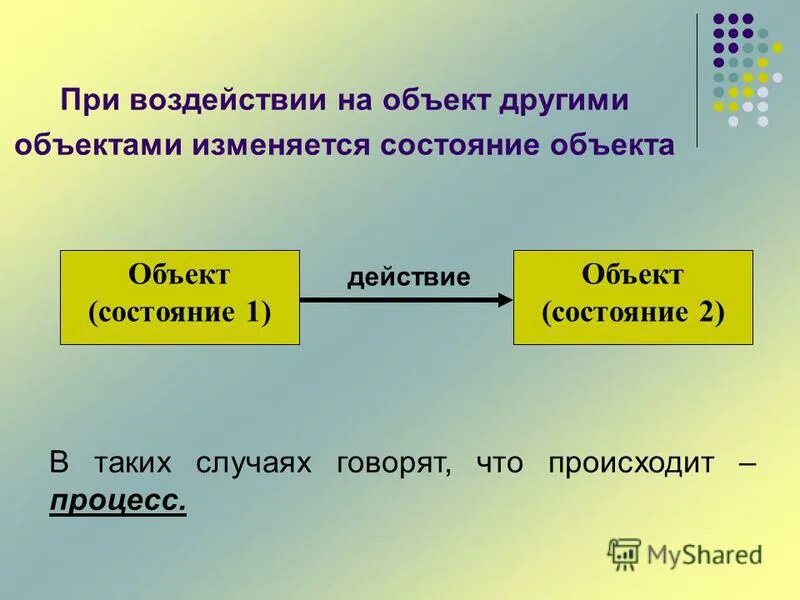 При воздействии на объект другими объектами изменяется состояние объекта

Объект (состояние 1)

действие

Объект (состояние 2)

В таких случаях говорят, что происходит – процесс.

MyShared